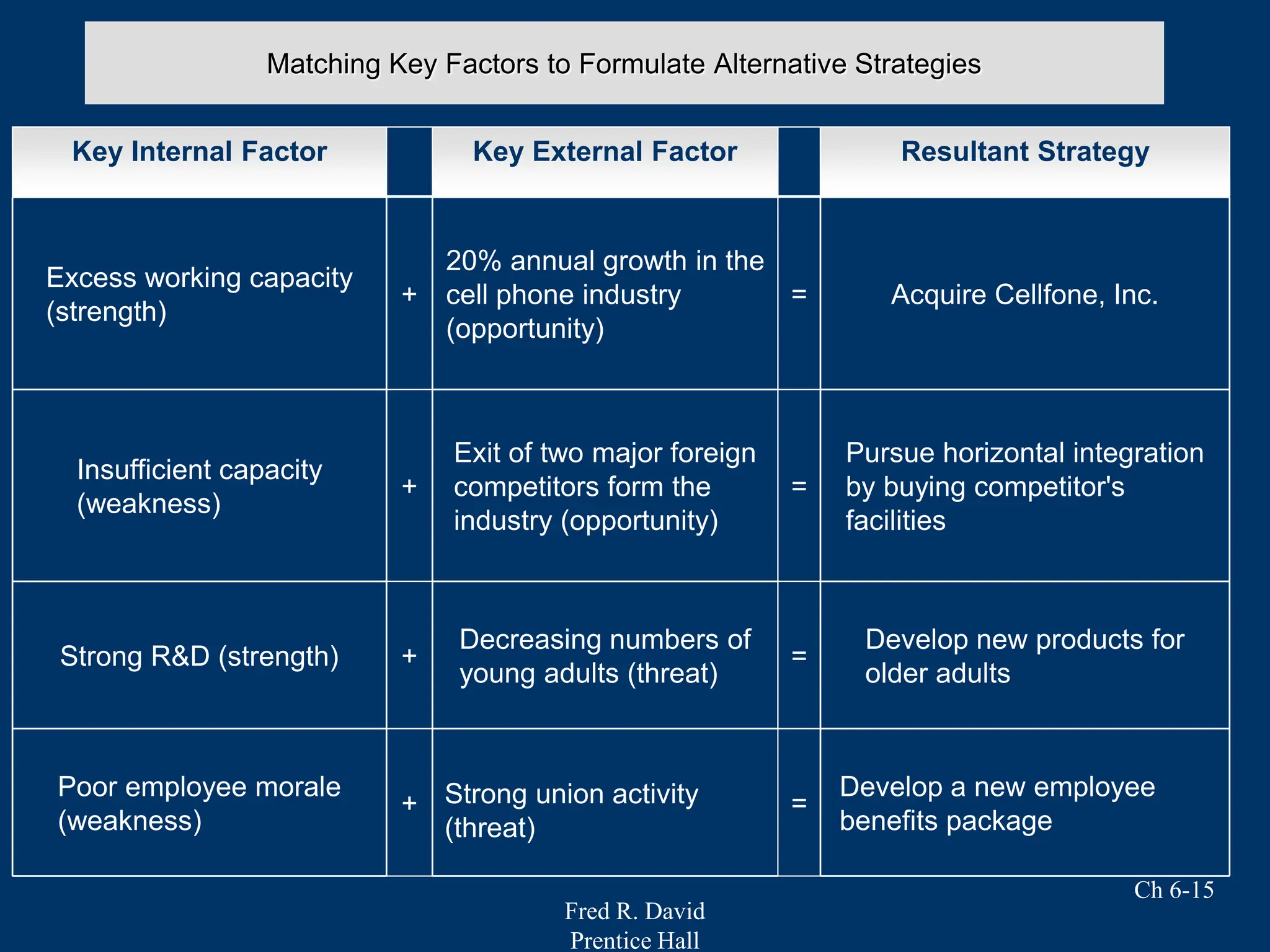 Matching Key Factors to Formulate Alternative Strategies

| Key Internal Factor | | Key External Factor | | Resultant Strategy |
|---|---|---|---|---|
| Excess working capacity (strength) | + | 20% annual growth in the cell phone industry (opportunity) | = | Acquire Cellfone, Inc. |
| Insufficient capacity (weakness) | + | Exit of two major foreign competitors form the industry (opportunity) | = | Pursue horizontal integration by buying competitor's facilities |
| Strong R&D (strength) | + | Decreasing numbers of young adults (threat) | = | Develop new products for older adults |
| Poor employee morale (weakness) | + | Strong union activity (threat) | = | Develop a new employee benefits package |

Ch 6-15

Fred R. David
Prentice Hall